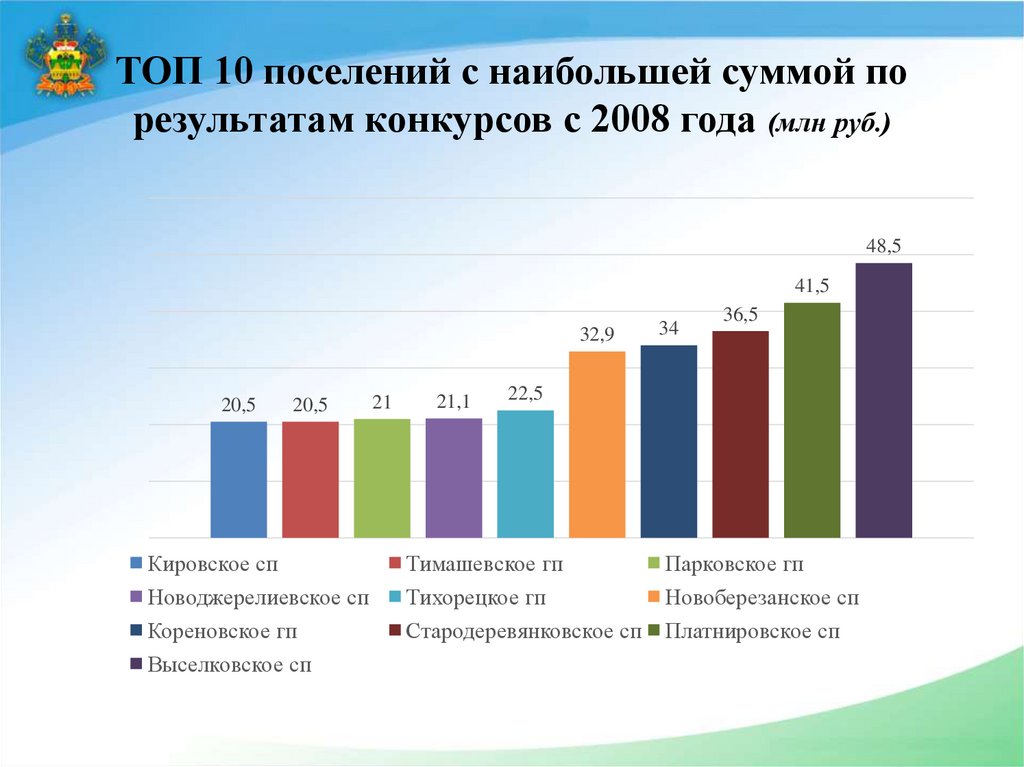 ТОП 10 поселений с наибольшей суммой по результатам конкурсов с 2008 года (млн руб.)

20,5
20,5
21
21,1
22,5
32,9
34
36,5
41,5
48,5

Кировское сп
Тимашевское гп
Парковское гп
Новоджерелиевское сп
Тихорецкое гп
Новоберезанское сп
Кореновское гп
Стародеревянковское сп
Платнировское сп
Выселковское сп